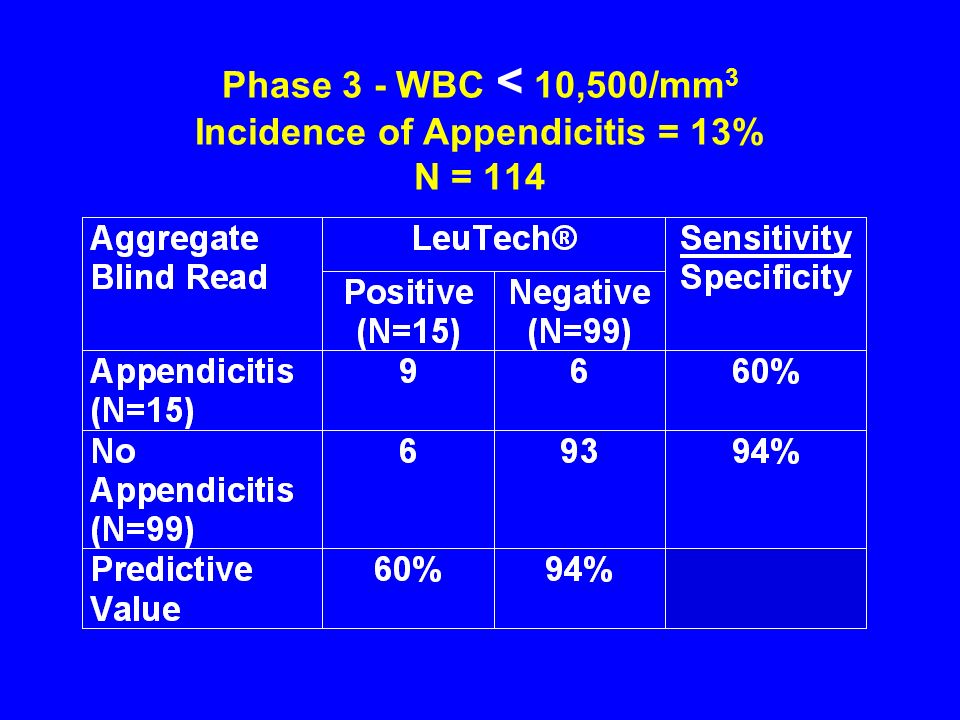 Phase 3 - WBC < 10,500/mm$^3$
Incidence of Appendicitis = 13%
N = 114

| Aggregate Blind Read | LeuTech® Positive (N=15) | LeuTech® Negative (N=99) | Sensitivity Specificity |
|---|---|---|---|
| Appendicitis (N=15) | 9 | 6 | 60% |
| No Appendicitis (N=99) | 6 | 93 | 94% |
| Predictive Value | 60% | 94% | |